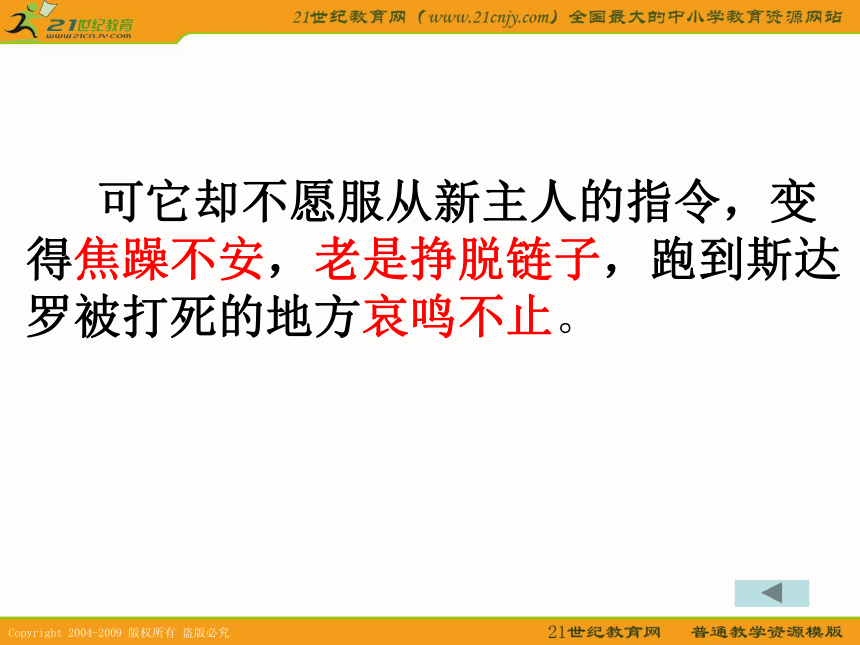 21世纪教育
www.21cnjy.com

21世纪教育网（www.21cnjy.com）全国最大的中小学教育资源网站

可它却不愿服从新主人的指令，变得焦躁不安，老是挣脱链子，跑到斯达罗被打死的地方哀鸣不止。

Copyright 2004-2009 版权所有 盗版必究

21世纪教育网　普通教学资源模版